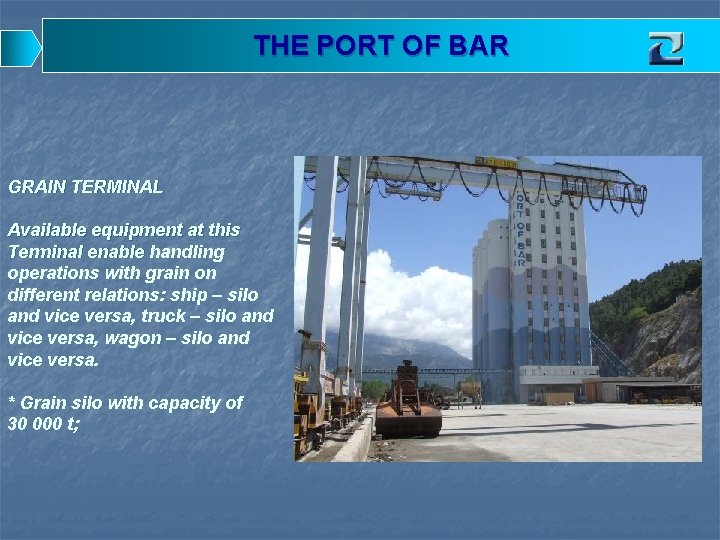 THE PORT OF BAR

GRAIN TERMINAL

Available equipment at this Terminal enable handling operations with grain on different relations: ship – silo and vice versa, truck – silo and vice versa, wagon – silo and vice versa.

* Grain silo with capacity of 30 000 t;

PORT OF BAR